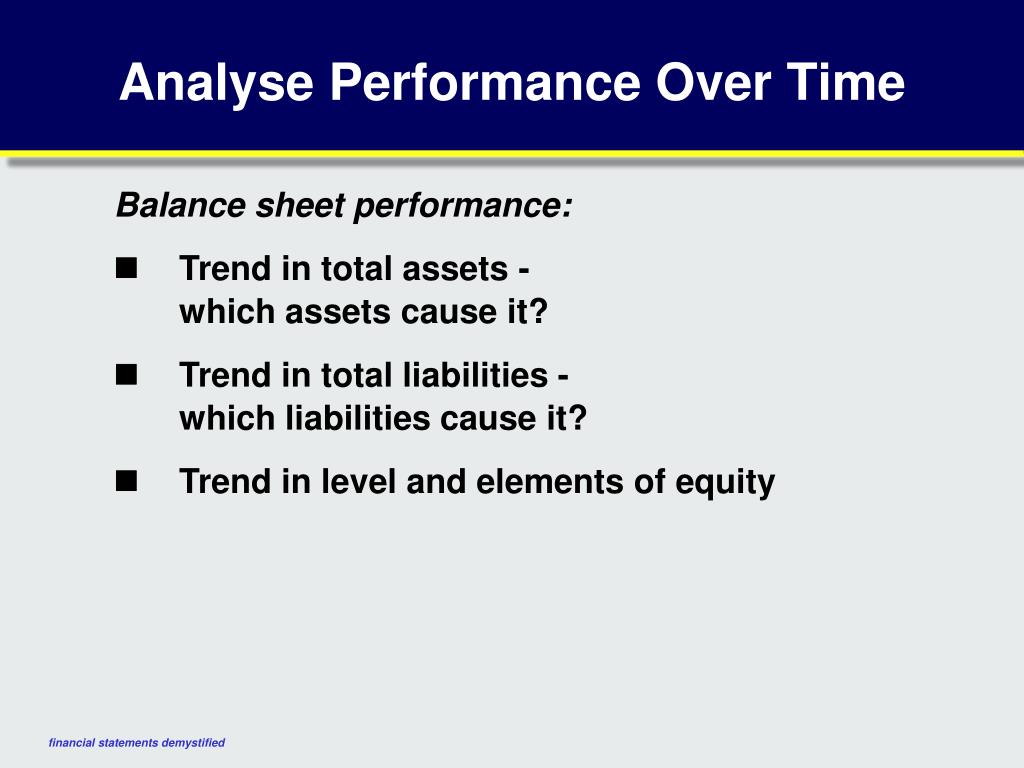 Analyse Performance Over Time

Balance sheet performance:

■ Trend in total assets - which assets cause it?

■ Trend in total liabilities - which liabilities cause it?

■ Trend in level and elements of equity

financial statements demystified